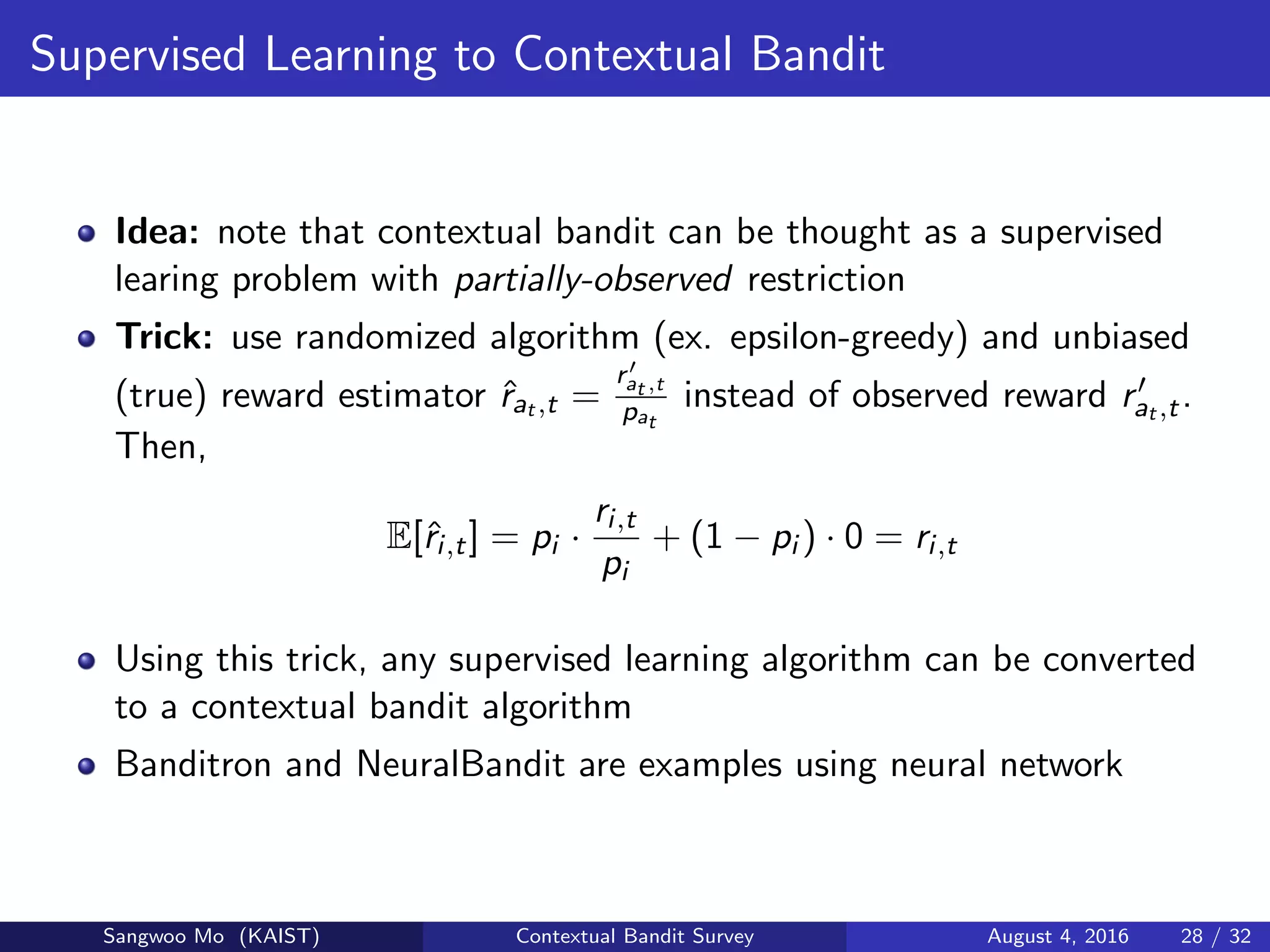 Supervised Learning to Contextual Bandit

Idea: note that contextual bandit can be thought as a supervised learing problem with partially-observed restriction

Trick: use randomized algorithm (ex. epsilon-greedy) and unbiased (true) reward estimator $\hat{r}_{a_t,t} = \frac{r'_{a_t,t}}{p_{a_t}}$ instead of observed reward $r'_{a_t,t}$. Then,

$$\mathbb{E}[\hat{r}_{i,t}] = p_i \cdot \frac{r_{i,t}}{p_i} + (1 - p_i) \cdot 0 = r_{i,t}$$

Using this trick, any supervised learning algorithm can be converted to a contextual bandit algorithm

Banditron and NeuralBandit are examples using neural network

Sangwoo Mo (KAIST) Contextual Bandit Survey August 4, 2016 28 / 32